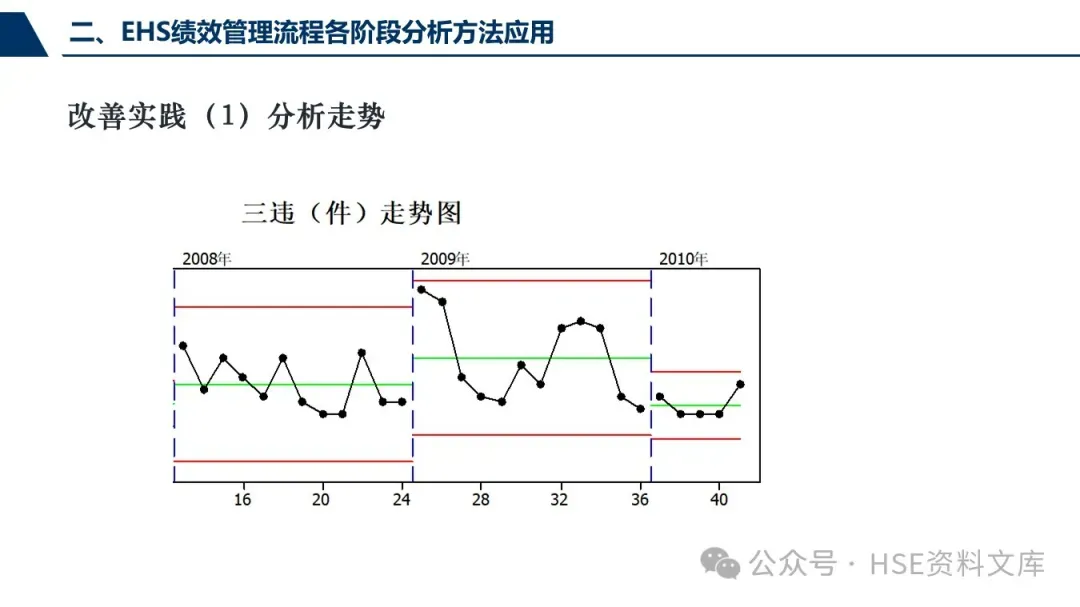 二、EHS绩效管理流程各阶段分析方法应用

改善实践（1）分析走势

三违（件）走势图

2008年

2009年

2010年

16
20
24
28
32
36
40

公众号 · HSE资料文库